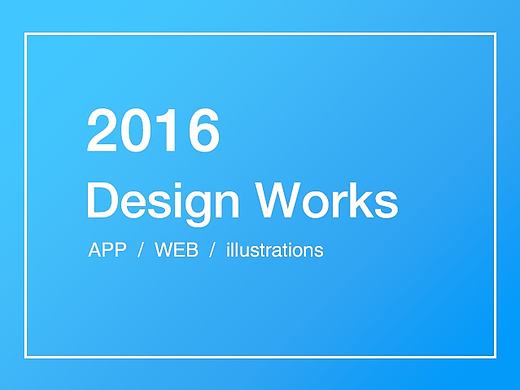 2016
Design Works

APP / WEB / illustrations